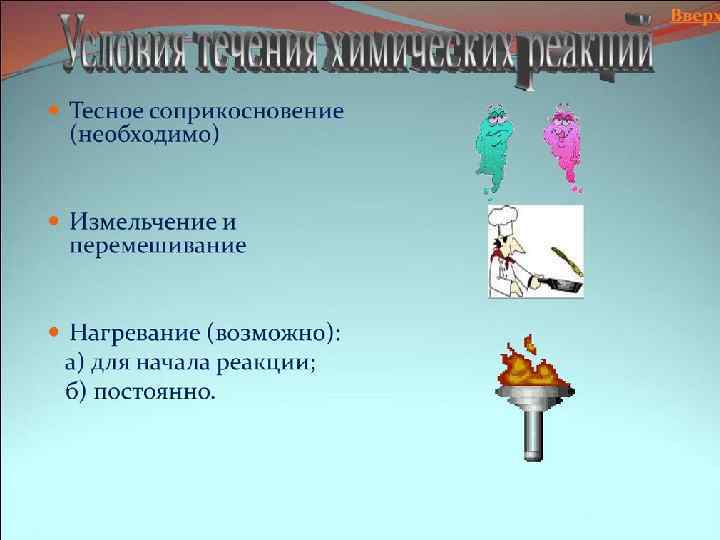 Вверх

Условия течения химических реакций

Тесное соприкосновение (необходимо)

Измельчение и перемешивание

Нагревание (возможно):
а) для начала реакции;
б) постоянно.